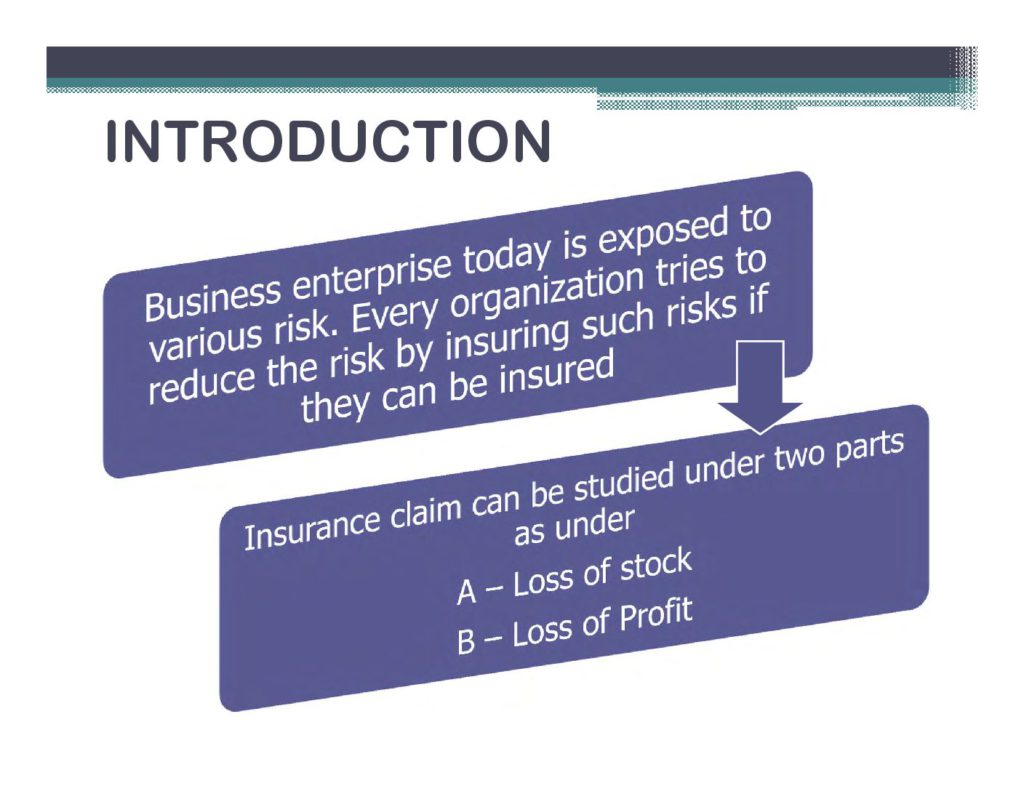 INTRODUCTION

Business enterprise today is exposed to various risk. Every organization tries to reduce the risk by insuring such risks if they can be insured

Insurance claim can be studied under two parts as under

A – Loss of stock

B – Loss of Profit